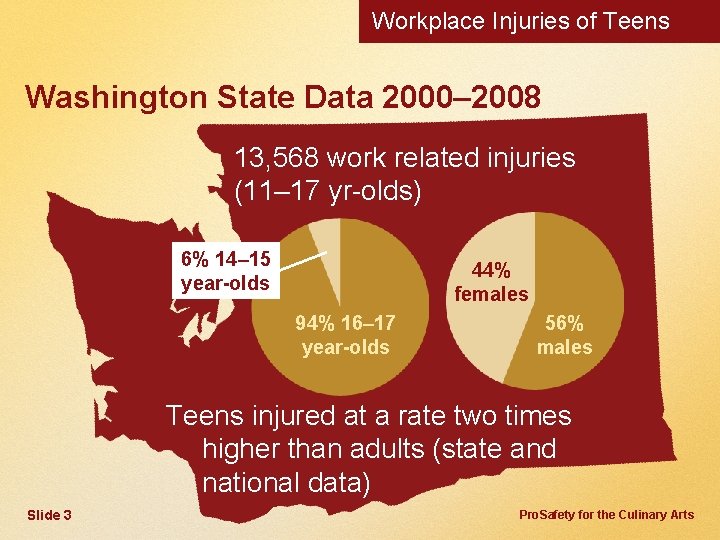 Workplace Injuries of Teens

Washington State Data 2000–2008

13,568 work related injuries (11–17 yr-olds)

6% 14–15 year-olds

94% 16–17 year-olds

44% females

56% males

Teens injured at a rate two times higher than adults (state and national data)

Slide 3

ProSafety for the Culinary Arts